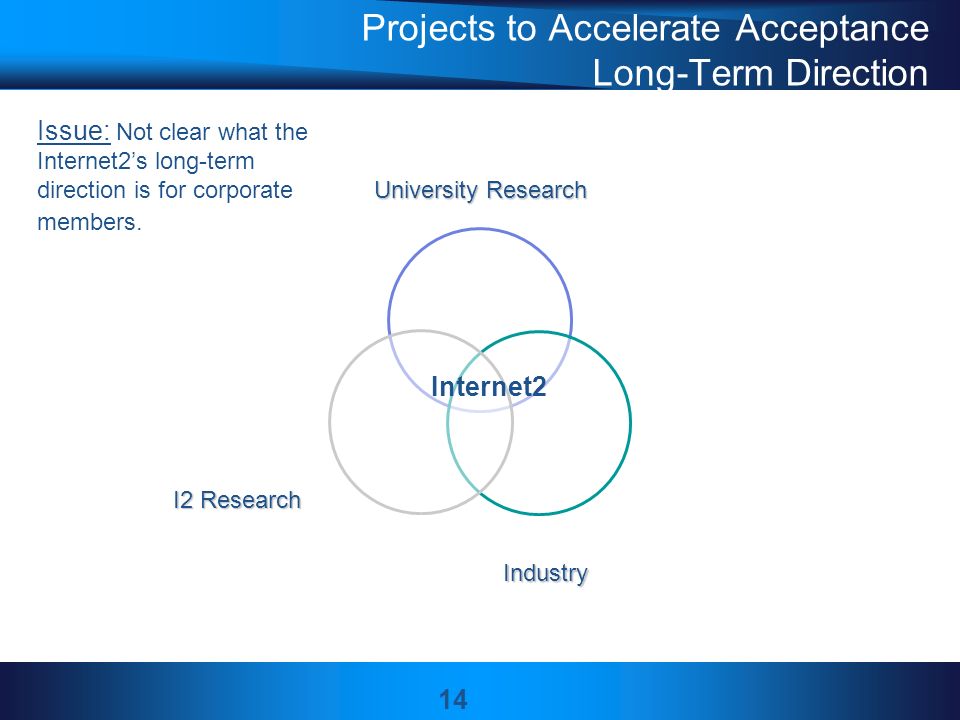 Projects to Accelerate Acceptance
Long-Term Direction

Issue: Not clear what the Internet2's long-term direction is for corporate members.

University Research

Internet2

I2 Research

Industry

14